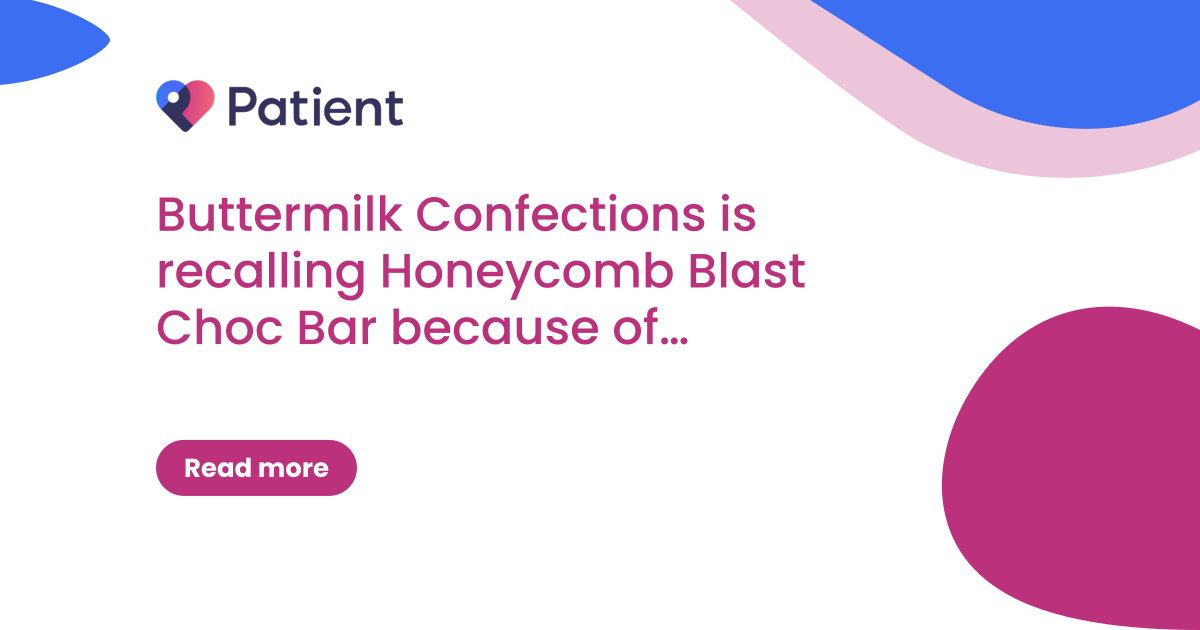 Patient

Buttermilk Confections is recalling Honeycomb Blast Choc Bar because of...

Read more